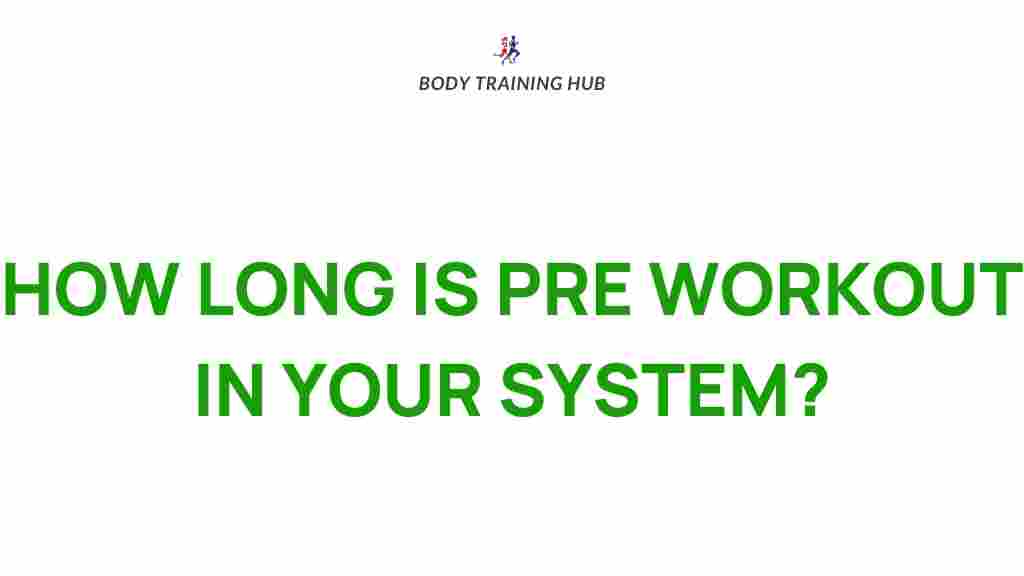 BODY TRAINING HUB

HOW LONG IS PRE WORKOUT IN YOUR SYSTEM?